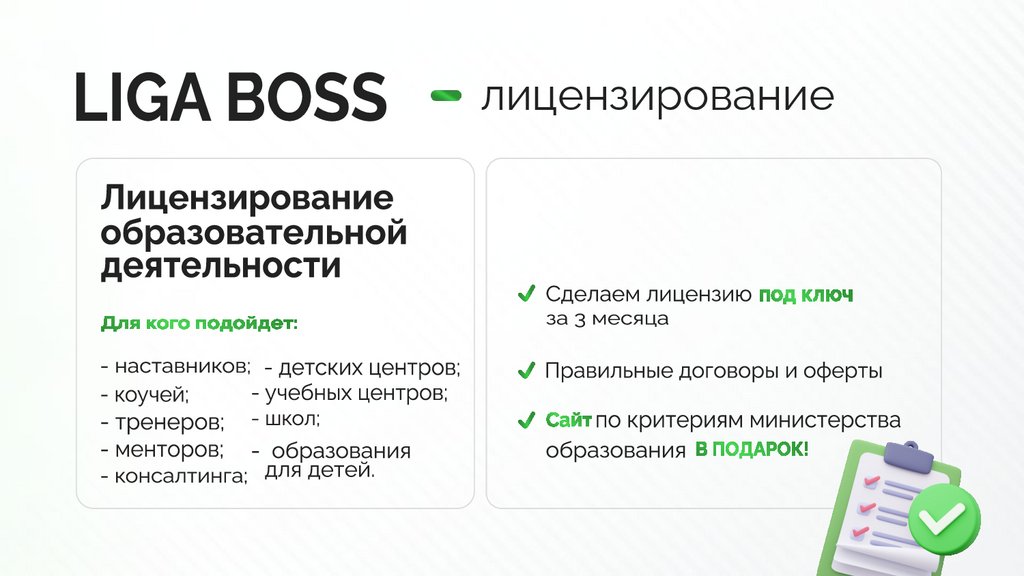 LIGA BOSS - лицензирование

Лицензирование образовательной деятельности

Для кого подойдет:

- наставников;
- коучей;
- тренеров;
- менторов;
- консалтинга;

- детских центров;
- учебных центров;
- школ;
- образования для детей.

Сделаем лицензию под ключ за 3 месяца

Правильные договоры и оферты

Сайт по критериям министерства образования В ПОДАРОК!